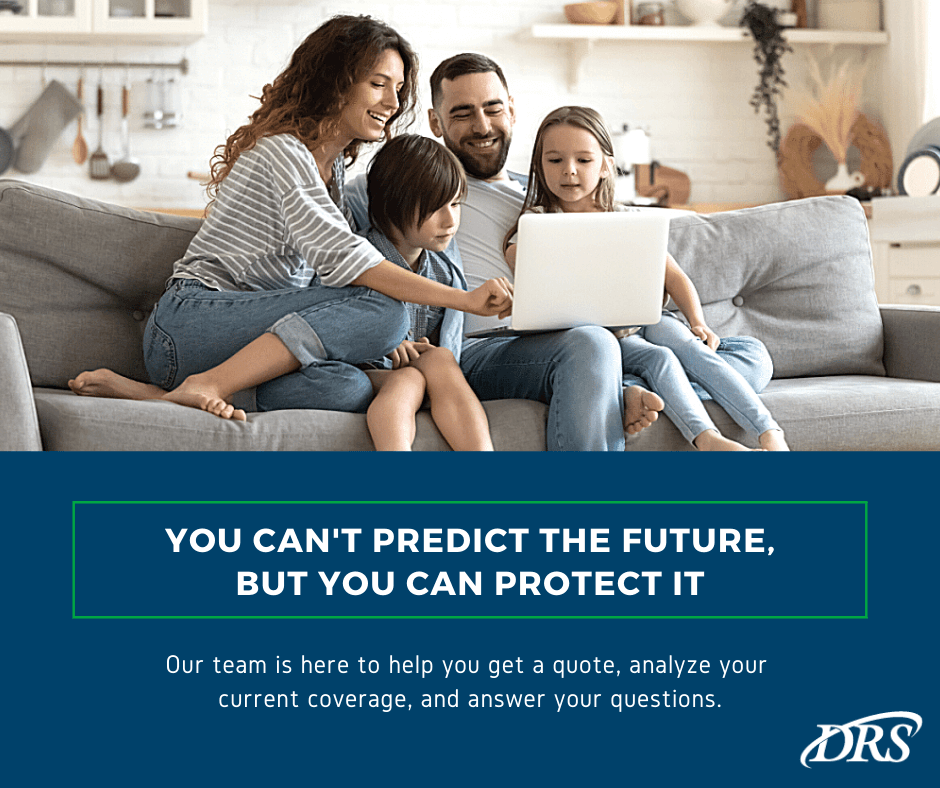 YOU CAN'T PREDICT THE FUTURE, BUT YOU CAN PROTECT IT

Our team is here to help you get a quote, analyze your current coverage, and answer your questions.

DRS